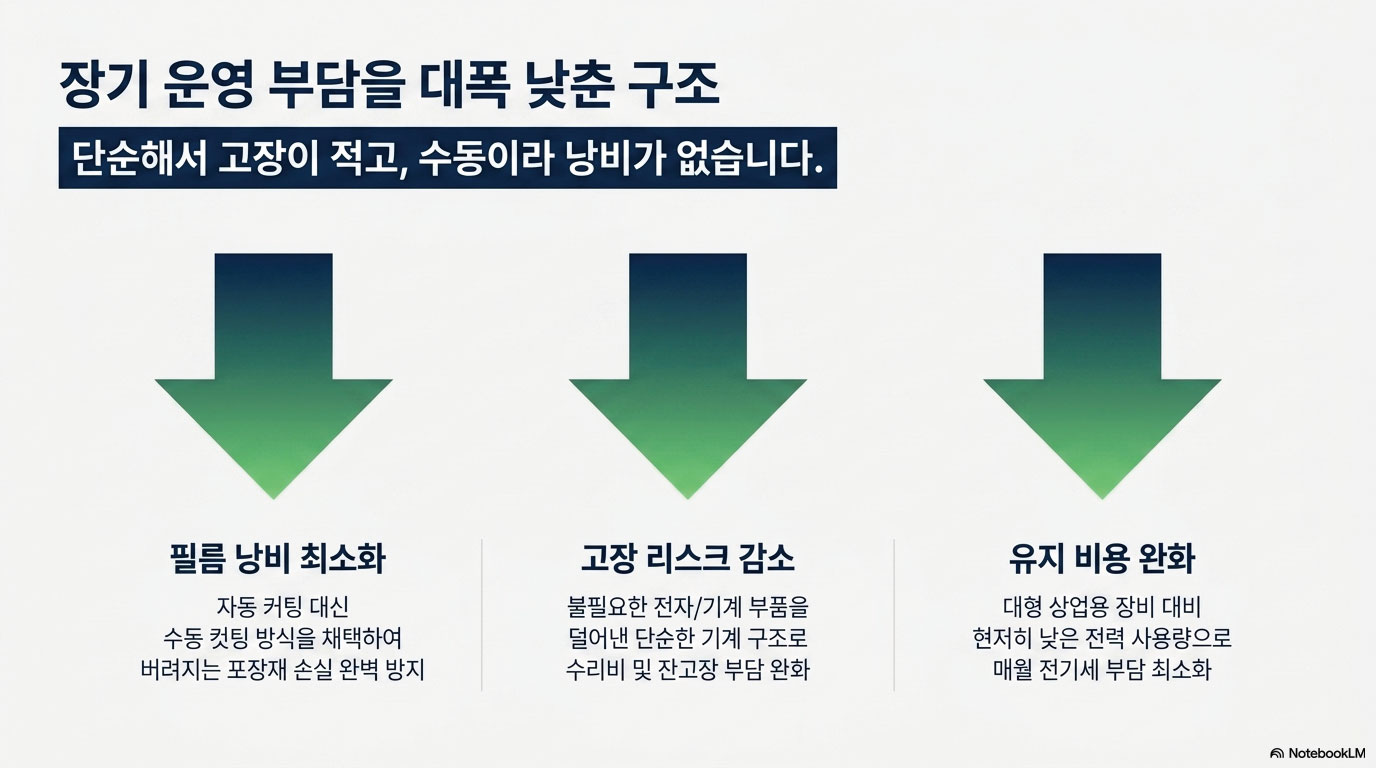 장기 운영 부담을 대폭 낮춘 구조

단순해서 고장이 적고, 수동이라 낭비가 없습니다.

필름 낭비 최소화

자동 커팅 대신 수동 컷팅 방식을 채택하여 버려지는 포장재 손실 완벽 방지

고장 리스크 감소

불필요한 전자/기계 부품을 덜어낸 단순한 기계 구조로 수리비 및 잔고장 부담 완화

유지 비용 완화

대형 상업용 장비 대비 현저히 낮은 전력 사용량으로 매월 전기세 부담 최소화

NotebookLM